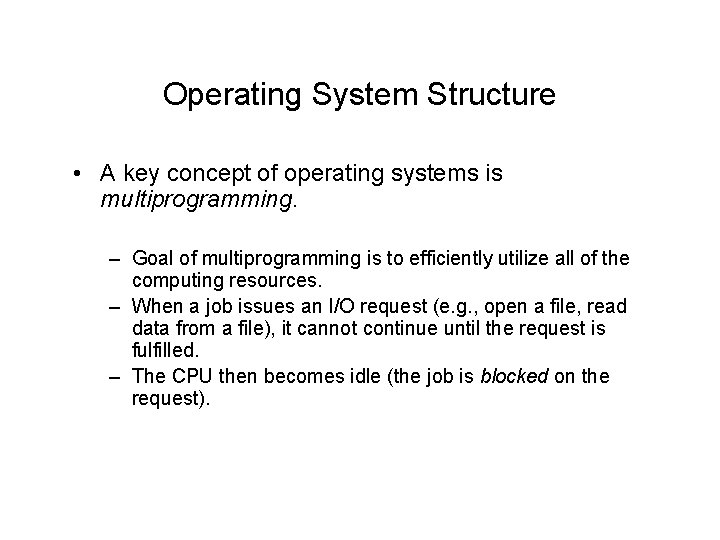 Operating System Structure

• A key concept of operating systems is multiprogramming.

– Goal of multiprogramming is to efficiently utilize all of the computing resources.
– When a job issues an I/O request (e.g., open a file, read data from a file), it cannot continue until the request is fulfilled.
– The CPU then becomes idle (the job is blocked on the request).